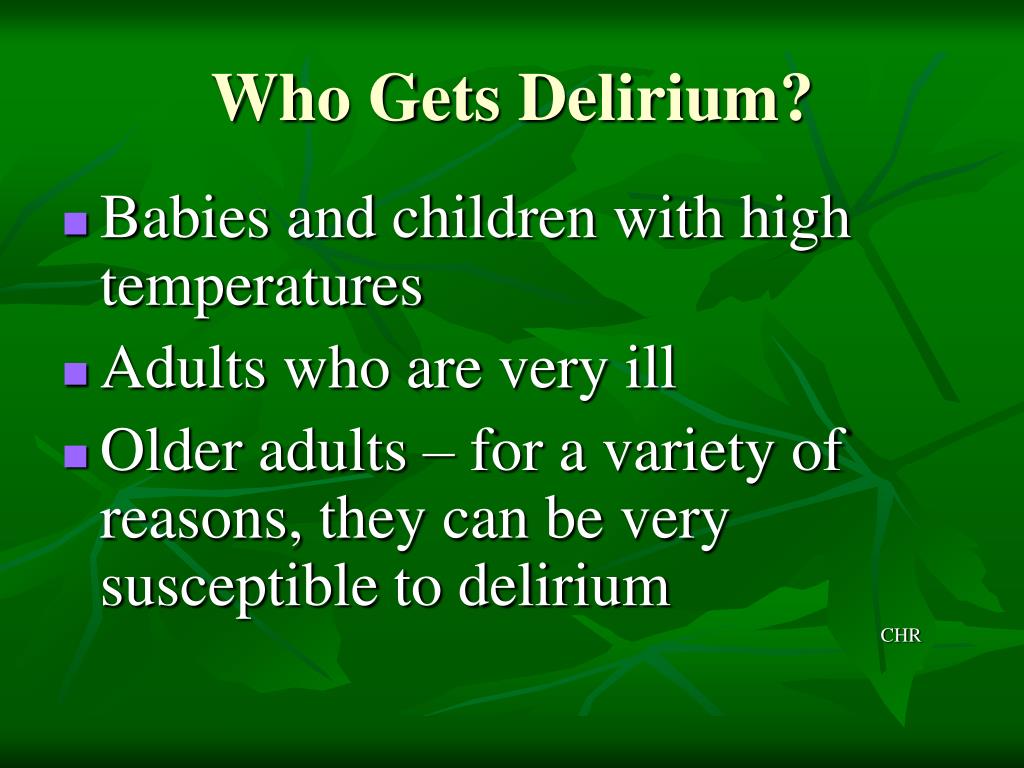 Who Gets Delirium?

- Babies and children with high temperatures
- Adults who are very ill
- Older adults – for a variety of reasons, they can be very susceptible to delirium

CHR